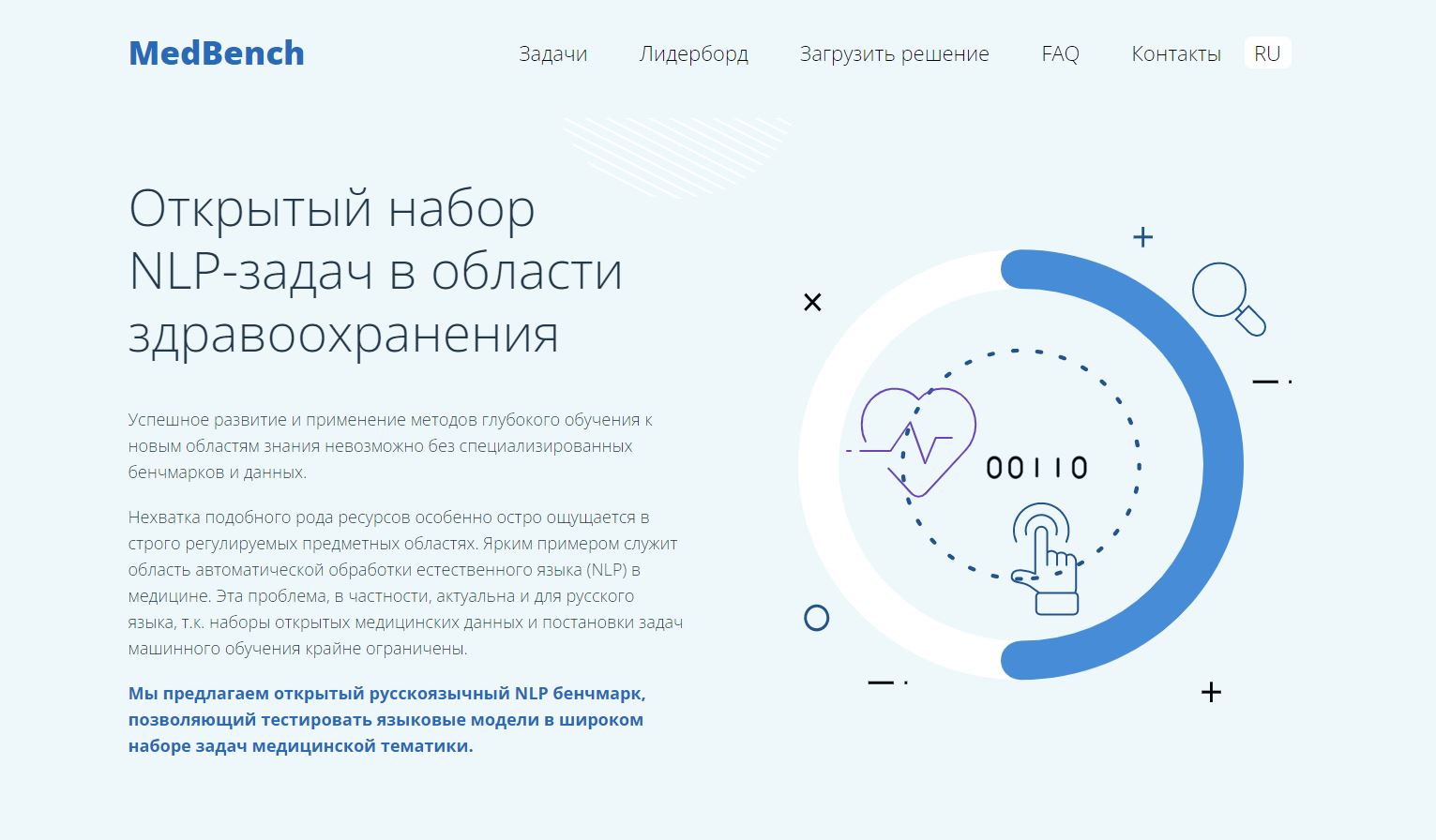 MedBench

Задачи Лидерборд Загрузить решение FAQ Контакты RU

Открытый набор NLP-задач в области здравоохранения

Успешное развитие и применение методов глубокого обучения к новым областям знания невозможно без специализированных бенчмарков и данных.

Нехватка подобного рода ресурсов особенно остро ощущается в строго регулируемых предметных областях. Ярким примером служит область автоматической обработки естественного языка (NLP) в медицине. Эта проблема, в частности, актуальна и для русского языка, т.к. наборы открытых медицинских данных и постановки задач машинного обучения крайне ограничены.

Мы предлагаем открытый русскоязычный NLP бенчмарк, позволяющий тестировать языковые модели в широком наборе задач медицинской тематики.

00110